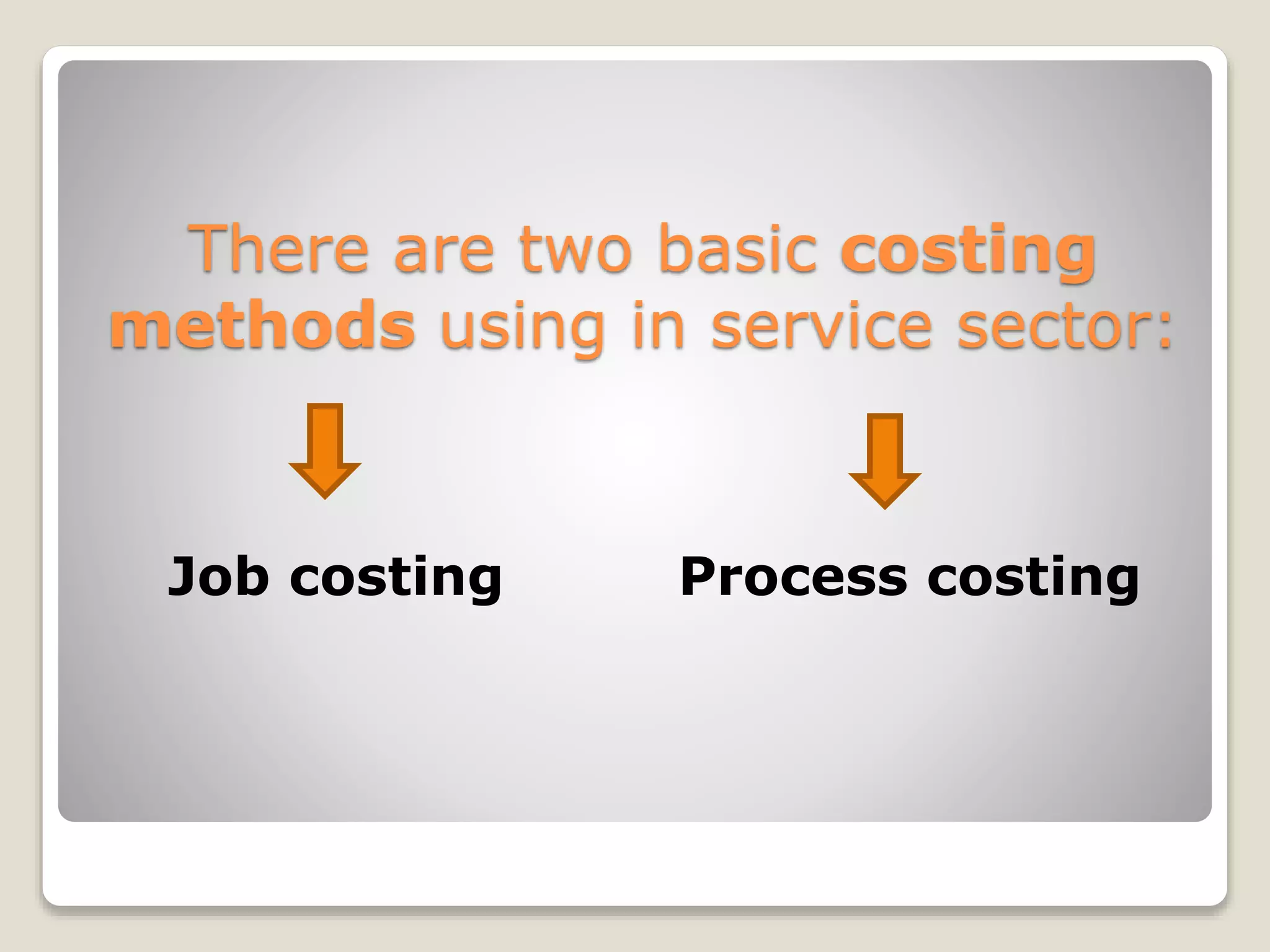 There are two basic costing methods using in service sector:

Job costing

Process costing